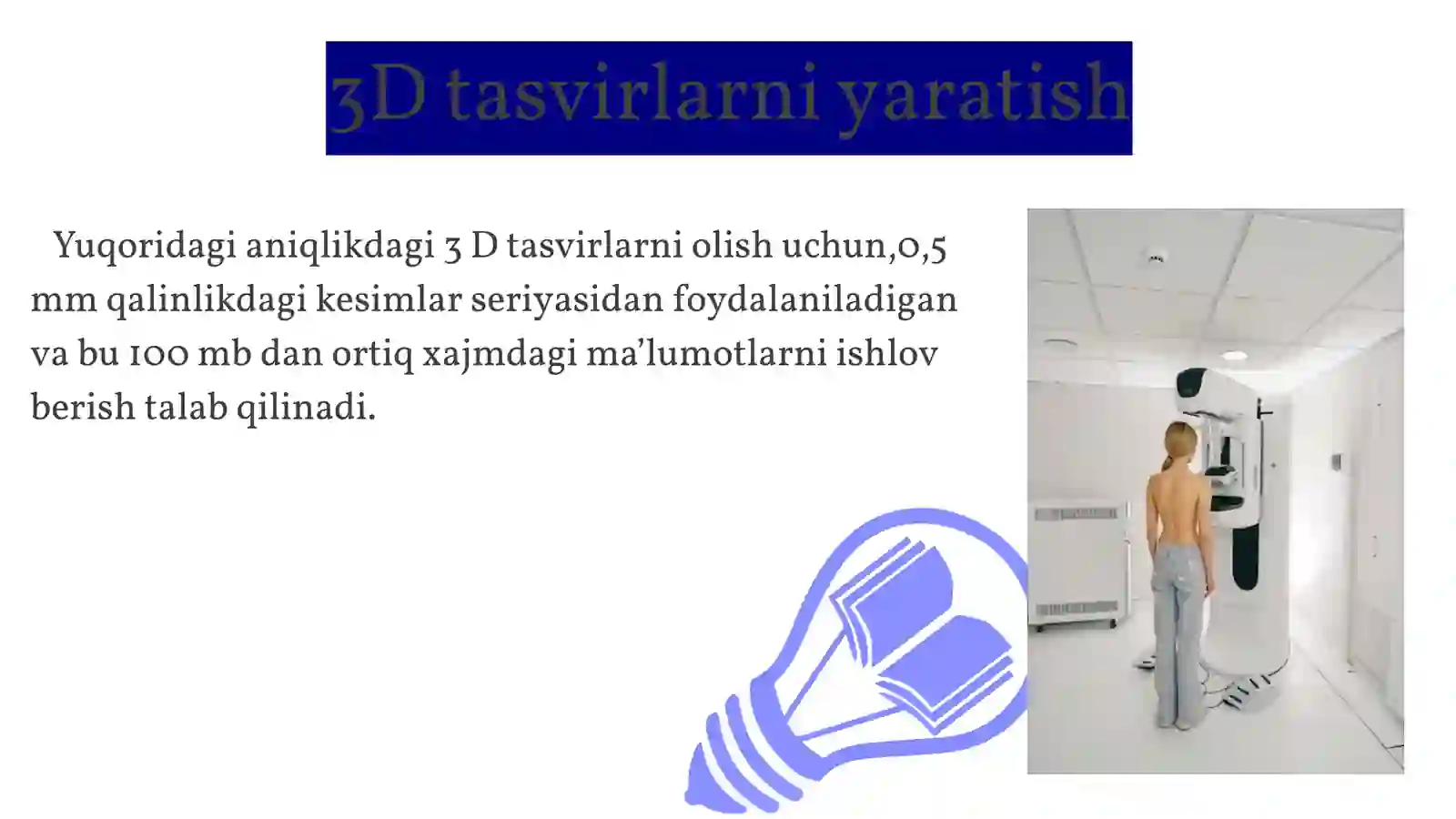 3D tasvirlarni yaratish

Yuqoridagi aniqlikdagi 3 D tasvirlarni olish uchun,0,5 mm qalinlikdagi kesimlar seriyasidan foydalaniladigan va bu 100 mb dan ortiq xajmdagi ma'lumotlarni ishlov berish talab qilinadi.